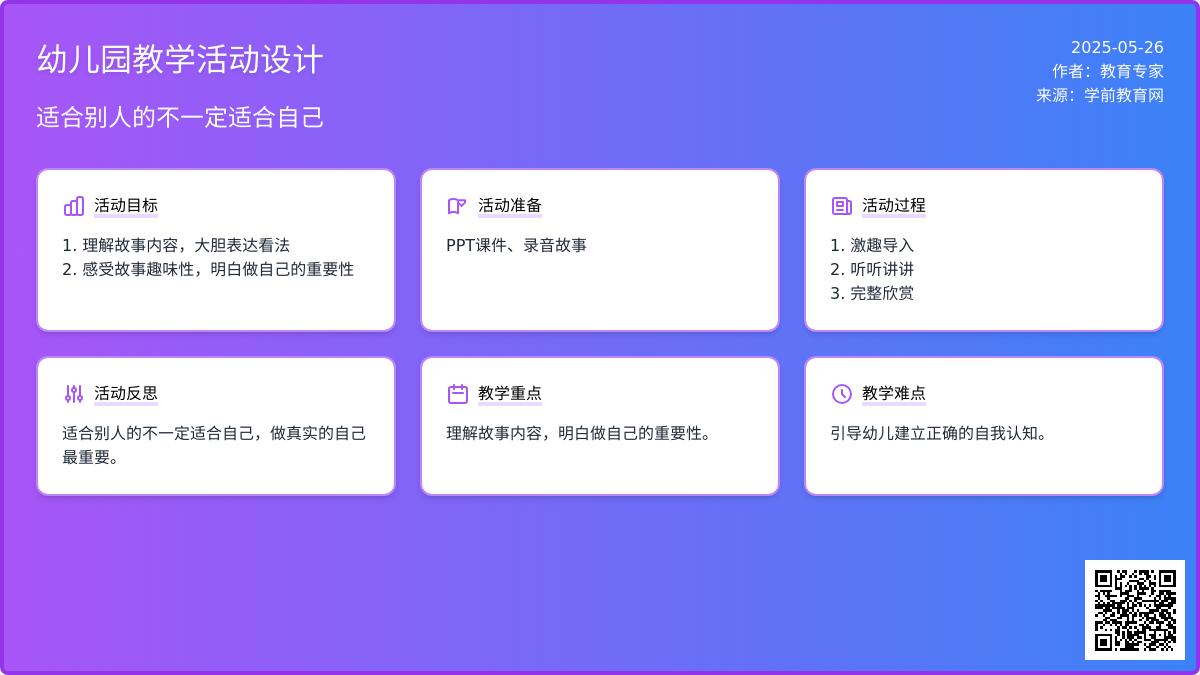 幼儿园教学活动设计

适合别人的不一定适合自己

2025-05-26
作者：教育专家
来源：学前教育网

活动目标

1. 理解故事内容，大胆表达看法
2. 感受故事趣味性，明白做自己的重要性

活动准备

PPT课件、录音故事

活动过程

1. 激趣导入
2. 听听讲讲
3. 完整欣赏

活动反思

适合别人的不一定适合自己，做真实的自己最重要。

教学重点

理解故事内容，明白做自己的重要性。

教学难点

引导幼儿建立正确的自我认知。